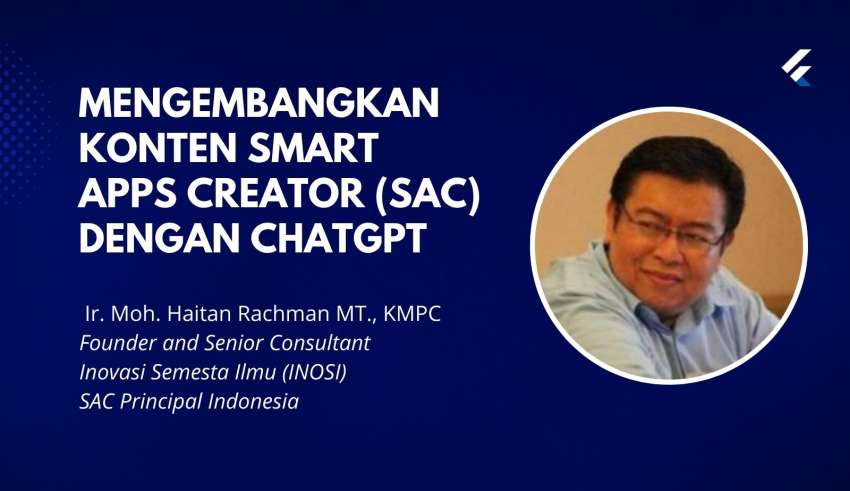 MENGEMBANGKAN KONTEN SMART APPS CREATOR (SAC) DENGAN CHATGPT

Ir. Moh. Haitan Rachman MT., KMPC
Founder and Senior Consultant
Inovasi Semesta Ilmu (INOSI)
SAC Principal Indonesia